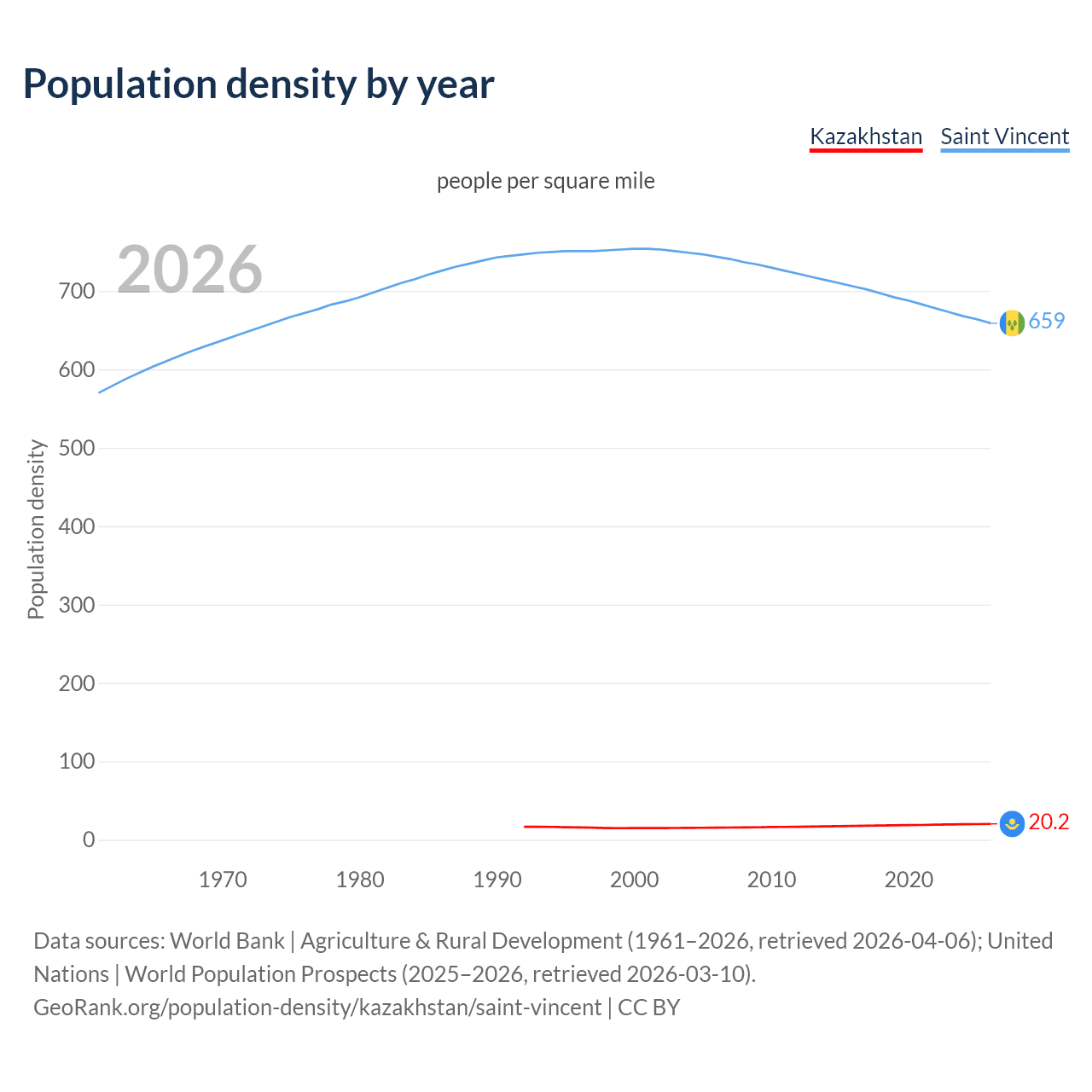 Population density by year

Kazakhstan Saint Vincent

people per square mile

2026

Population density

700
600
500
400
300
200
100
0

659

20.2

1970 1980 1990 2000 2010 2020

Data sources: World Bank | Agriculture & Rural Development (1961–2026, retrieved 2026-04-06); United Nations | World Population Prospects (2025–2026, retrieved 2026-03-10).
GeoRank.org/population-density/kazakhstan/saint-vincent | CC BY